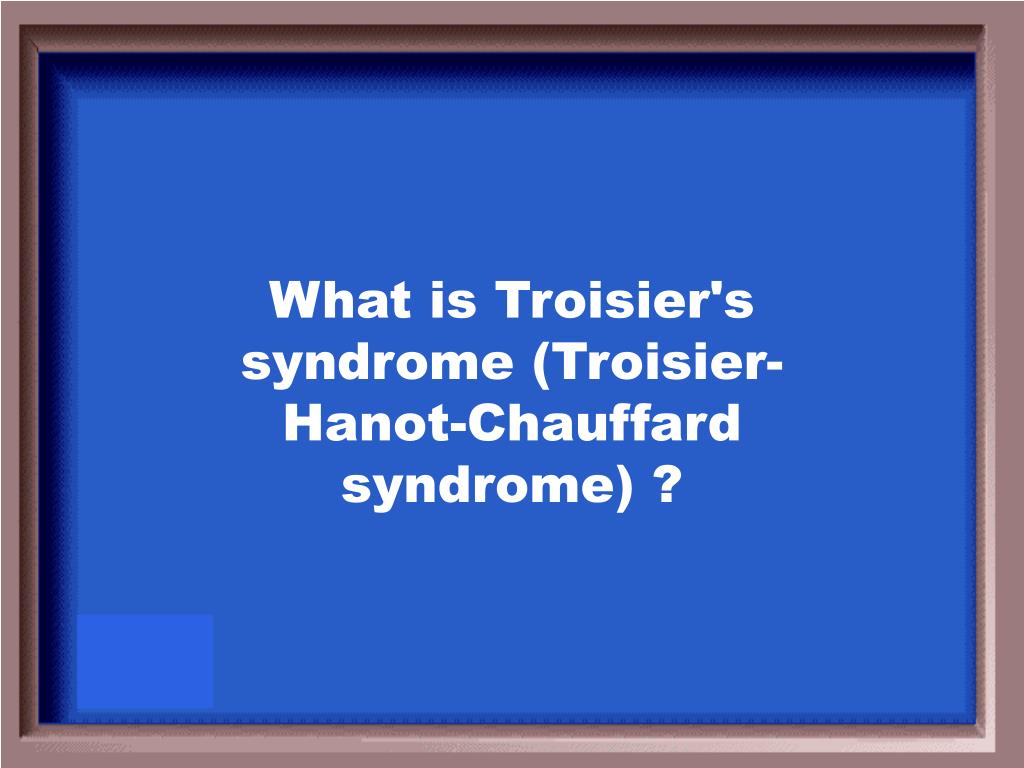 What is Troisier's syndrome (Troisier-Hanot-Chauffard syndrome) ?